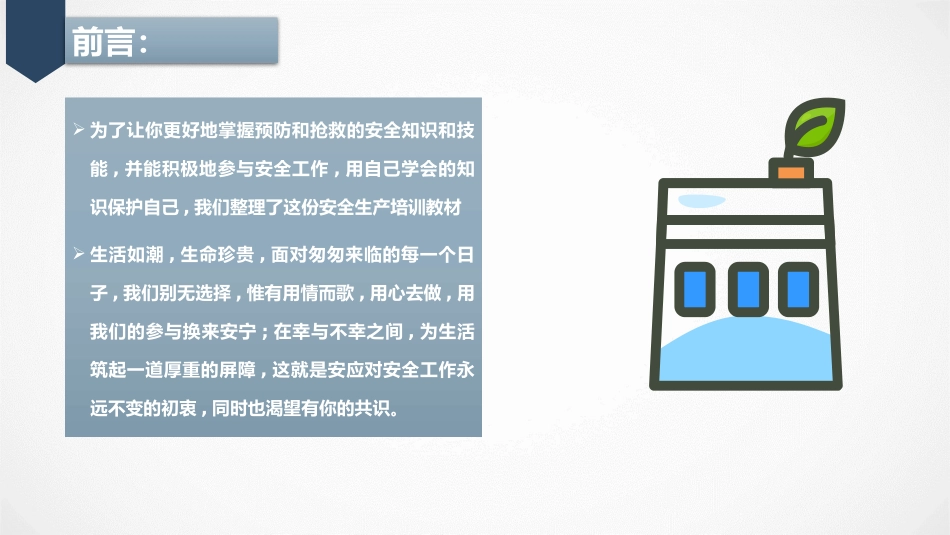 前言:

➢ 为了让你更好地掌握预防和抢救的安全知识和技能，并能积极地参与安全工作，用自己学会的知识保护自己，我们整理了这份安全生产培训教材

➢ 生活如潮，生命珍贵，面对匆匆来临的每一个日子，我们别无选择，惟有用情而歌，用心去做，用我们的参与换来安宁；在幸与不幸之间，为生活筑起一道厚重的屏障，这就是安应对安全工作永远不变的初衷，同时也渴望有你的共识。